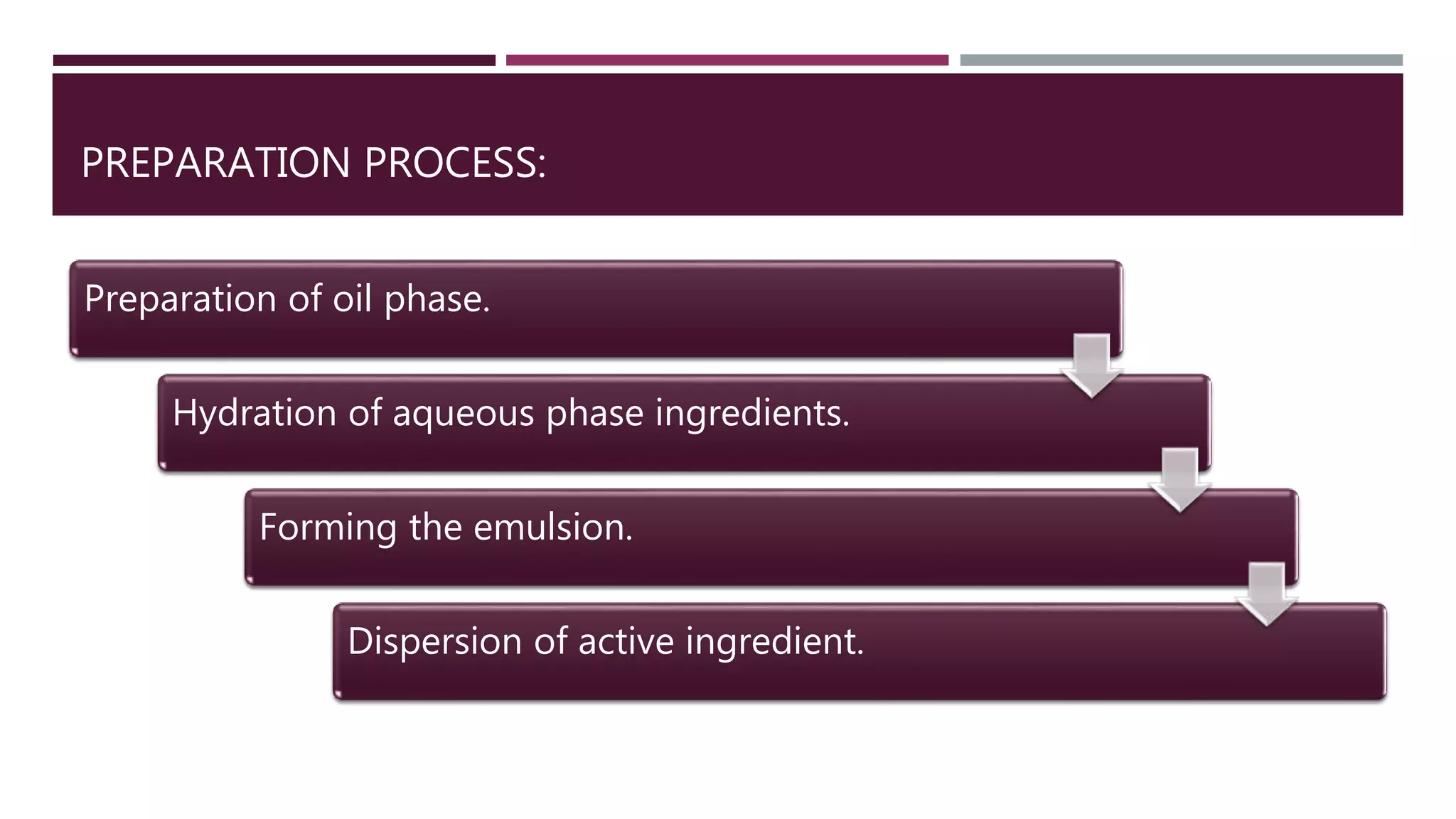 PREPARATION PROCESS:

Preparation of oil phase.

Hydration of aqueous phase ingredients.

Forming the emulsion.

Dispersion of active ingredient.